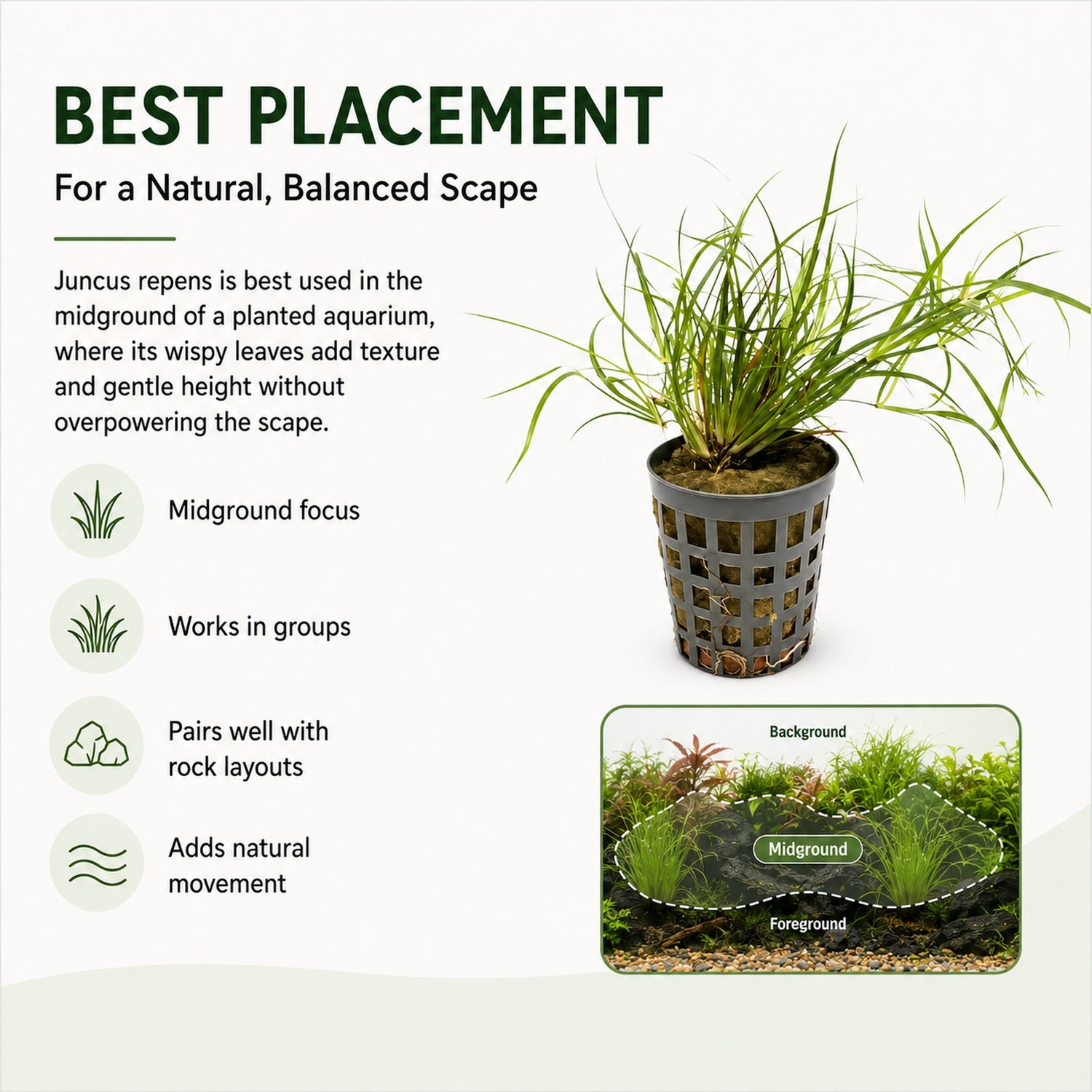 BEST PLACEMENT

For a Natural, Balanced Scape

Juncus repens is best used in the midground of a planted aquarium, where its wispy leaves add texture and gentle height without overpowering the scape.

Midground focus

Works in groups

Pairs well with rock layouts

Adds natural movement

Background

Midground

Foreground